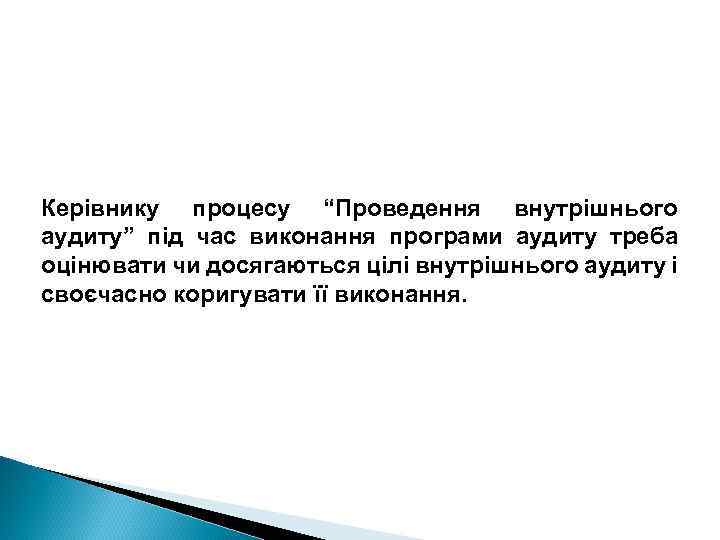 Керівнику процесу “Проведення внутрішнього аудиту” під час виконання програми аудиту треба оцінювати чи досягаються цілі внутрішнього аудиту і своєчасно коригувати її виконання.